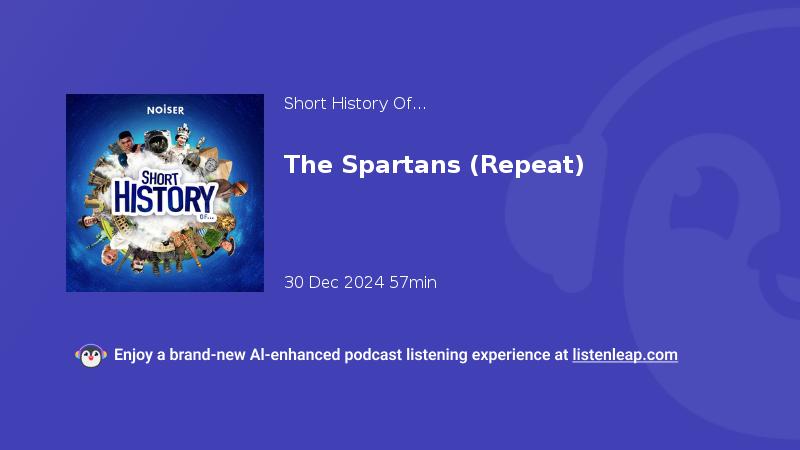 NOISER
SHORT HISTORY OF...

Short History Of...

The Spartans (Repeat)

30 Dec 2024 57min

Enjoy a brand-new AI-enhanced podcast listening experience at listenleap.com